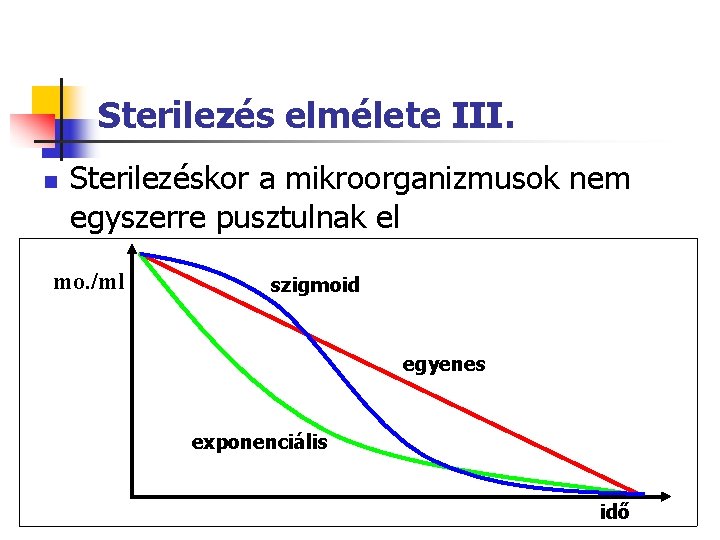 Sterilezés elmélete III.

Sterilezéskor a mikroorganizmusok nem egyszerre pusztulnak el

mo./ml

szigmoid

egyenes

exponenciális

idő